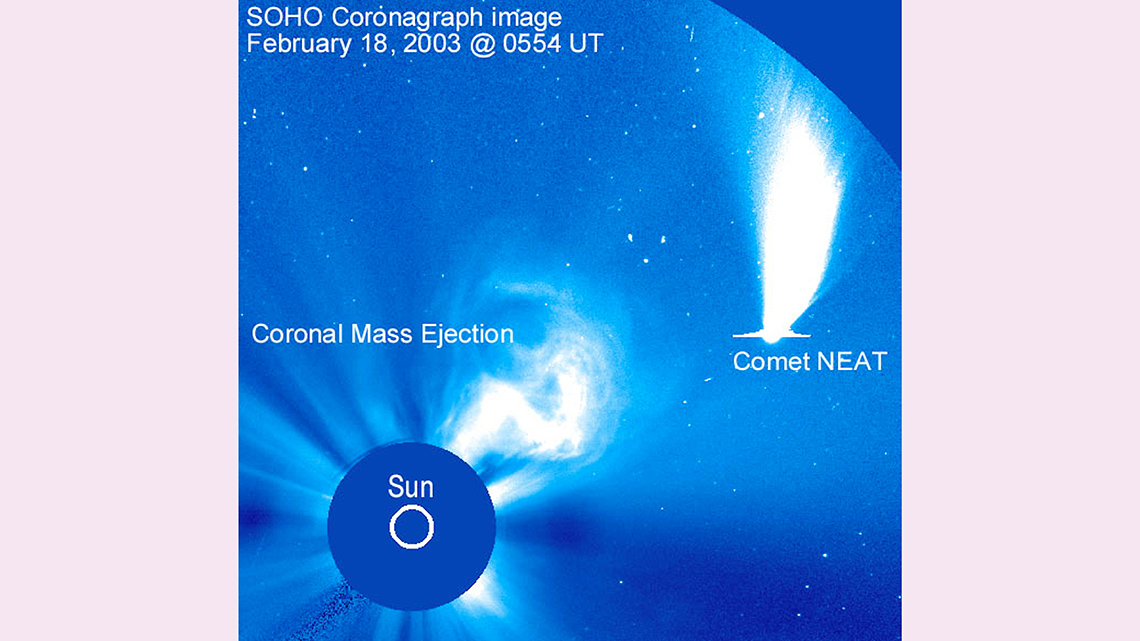 SOHO Coronagraph image
February 18, 2003 @ 0554 UT

Coronal Mass Ejection

Comet NEAT

Sun